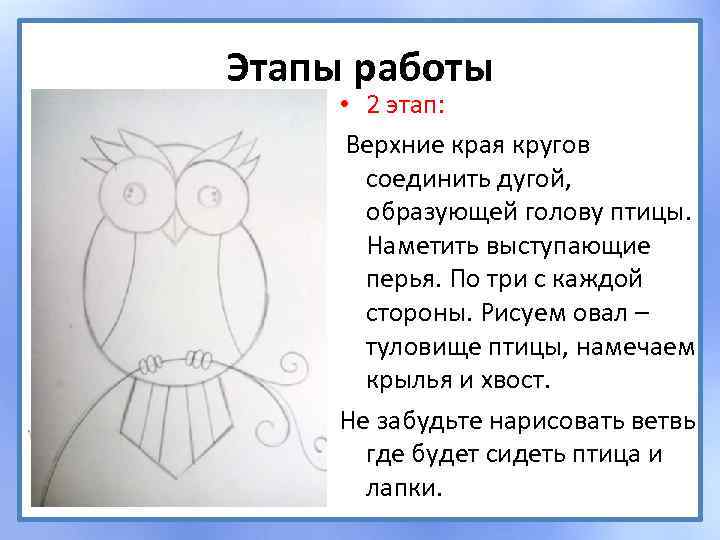 Этапы работы

• 2 этап:

Верхние края кругов соединить дугой, образующей голову птицы. Наметить выступающие перья. По три с каждой стороны. Рисуем овал – туловище птицы, намечаем крылья и хвост.

Не забудьте нарисовать ветвь где будет сидеть птица и лапки.